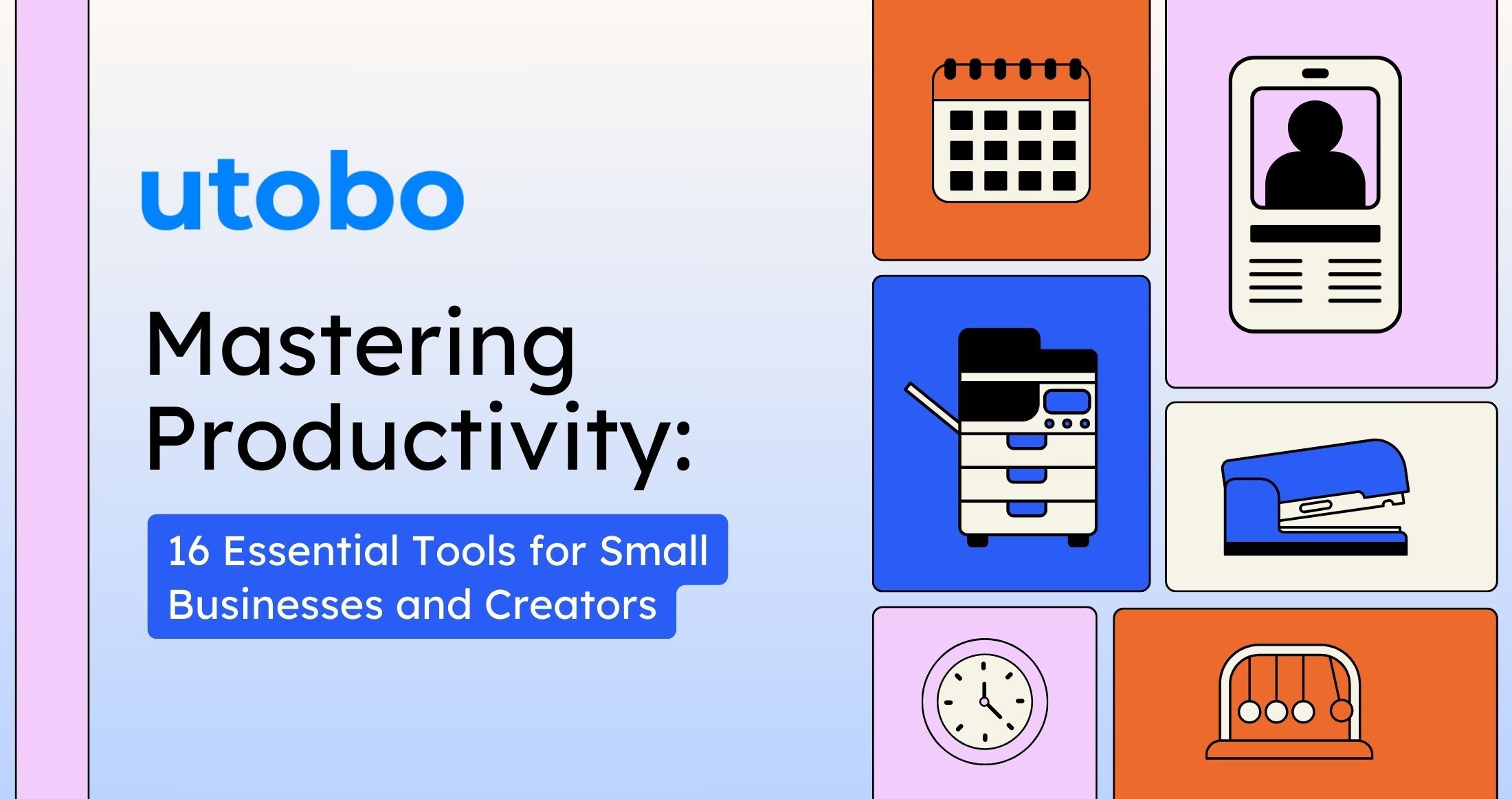 utobo

Mastering Productivity:

16 Essential Tools for Small Businesses and Creators